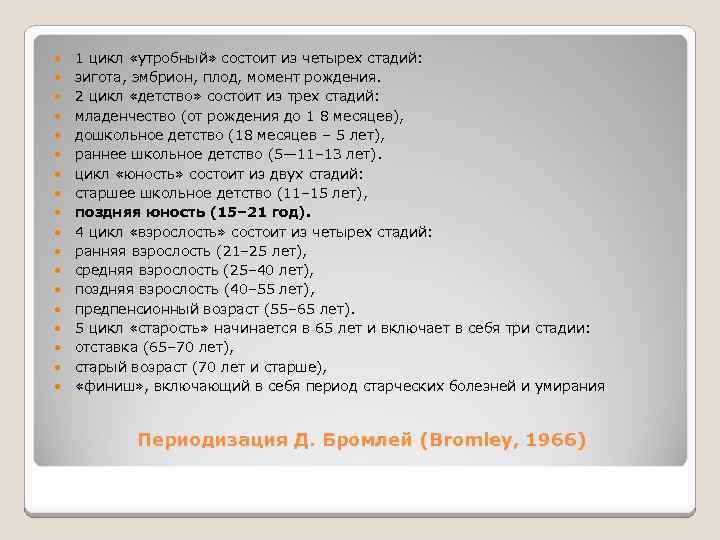 - 1 цикл «утробный» состоит из четырех стадий:
- зигота, эмбрион, плод, момент рождения.
- 2 цикл «детство» состоит из трех стадий:
- младенчество (от рождения до 1 8 месяцев),
- дошкольное детство (18 месяцев – 5 лет),
- раннее школьное детство (5—11–13 лет).
- цикл «юность» состоит из двух стадий:
- старшее школьное детство (11–15 лет),
- **поздняя юность (15–21 год).**
- 4 цикл «взрослость» состоит из четырех стадий:
- ранняя взрослость (21–25 лет),
- средняя взрослость (25–40 лет),
- поздняя взрослость (40–55 лет),
- предпенсионный возраст (55–65 лет).
- 5 цикл «старость» начинается в 65 лет и включает в себя три стадии:
- отставка (65–70 лет),
- старый возраст (70 лет и старше),
- «финиш», включающий в себя период старческих болезней и умирания

Периодизация Д. Бромлей (Bromley, 1966)